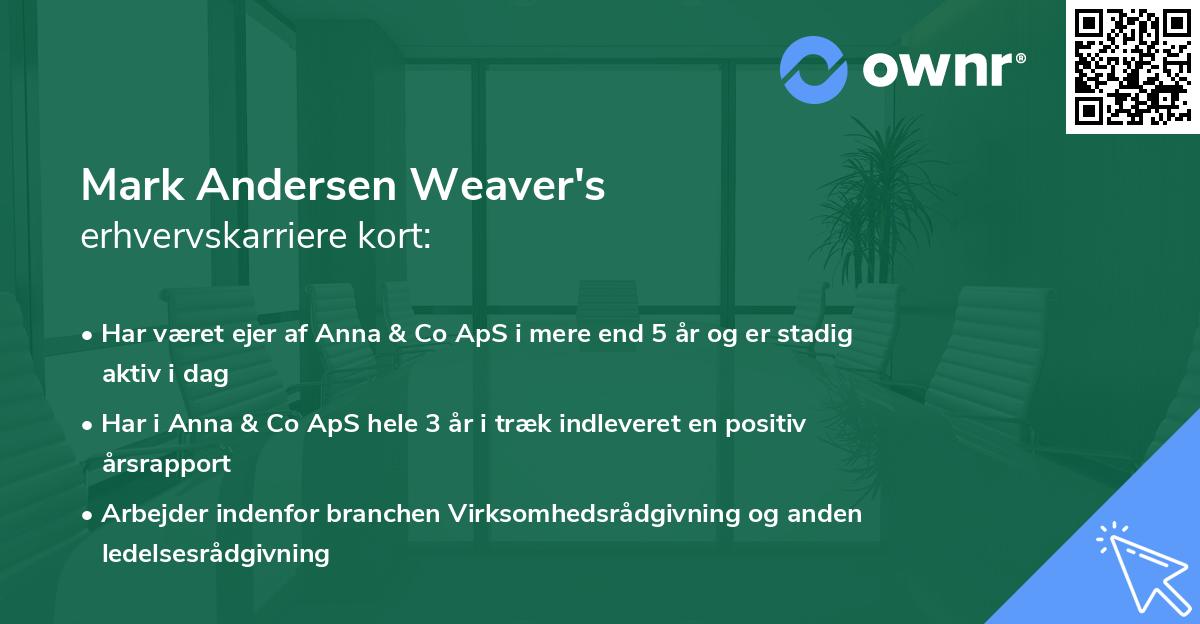 ownr®

Mark Andersen Weaver's
erhvervskarriere kort:

• Har været ejer af Anna & Co ApS i mere end 5 år og er stadig aktiv i dag

• Har i Anna & Co ApS hele 3 år i træk indleveret en positiv årsrapport

• Arbejder indenfor branchen Virksomhedsrådgivning og anden ledelsesrådgivning